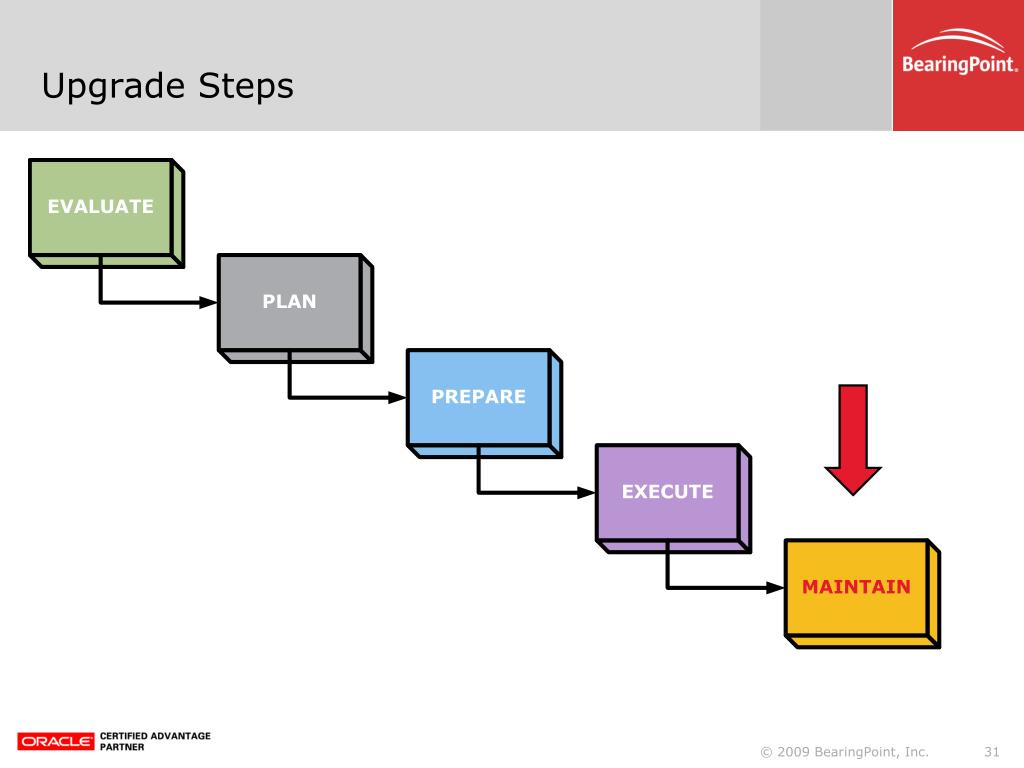 Upgrade Steps

BearingPoint.

EVALUATE

PLAN

PREPARE

EXECUTE

MAINTAIN

ORACLE CERTIFIED ADVANTAGE PARTNER

© 2009 BearingPoint, Inc.

31